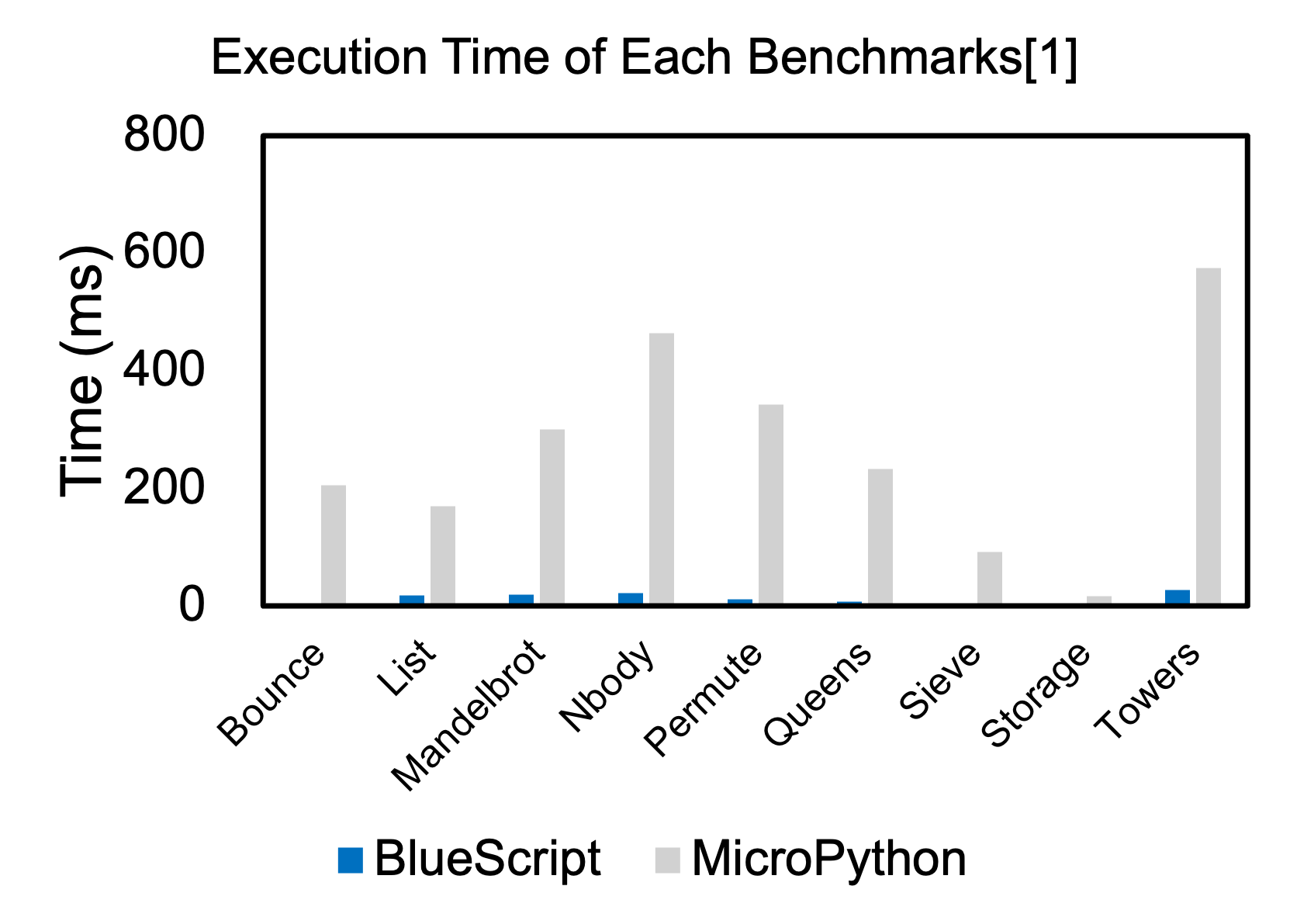 Execution Time of Each Benchmarks[1]

Time (ms)

800
600
400
200
0

Bounce
List
Mandelbrot
Nbody
Permute
Queens
Sieve
Storage
Towers

BlueScript MicroPython